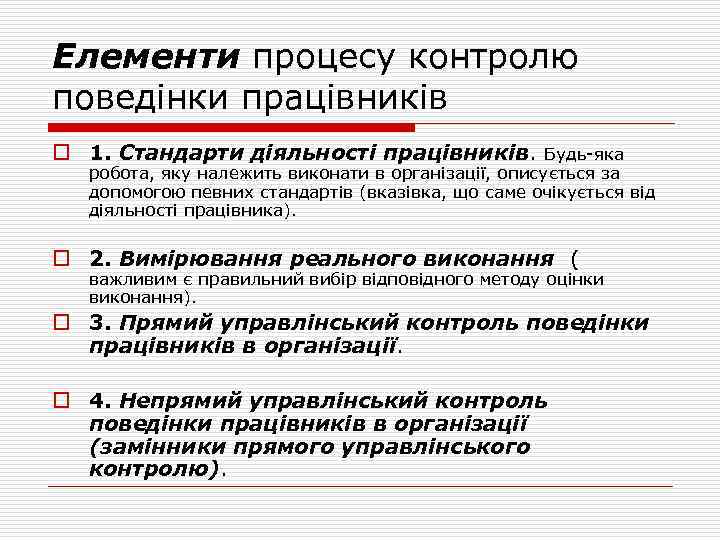 Елементи процесу контролю поведінки працівників

1. Стандарти діяльності працівників. Будь-яка робота, яку належить виконати в організації, описується за допомогою певних стандартів (вказівка, що саме очікується від діяльності працівника).

2. Вимірювання реального виконання ( важливим є правильний вибір відповідного методу оцінки виконання).

3. Прямий управлінський контроль поведінки працівників в організації.

4. Непрямий управлінський контроль поведінки працівників в організації (замінники прямого управлінського контролю).